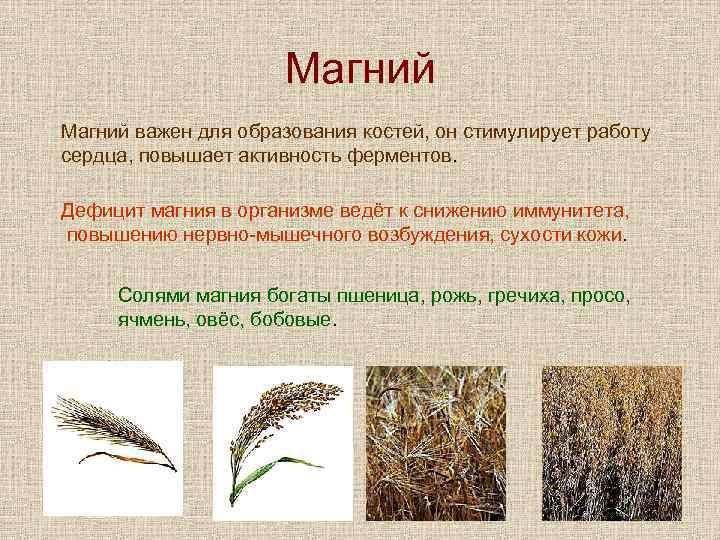 Магний

Магний важен для образования костей, он стимулирует работу сердца, повышает активность ферментов.

Дефицит магния в организме ведёт к снижению иммунитета, повышению нервно-мышечного возбуждения, сухости кожи.

Солями магния богаты пшеница, рожь, гречиха, просо, ячмень, овёс, бобовые.